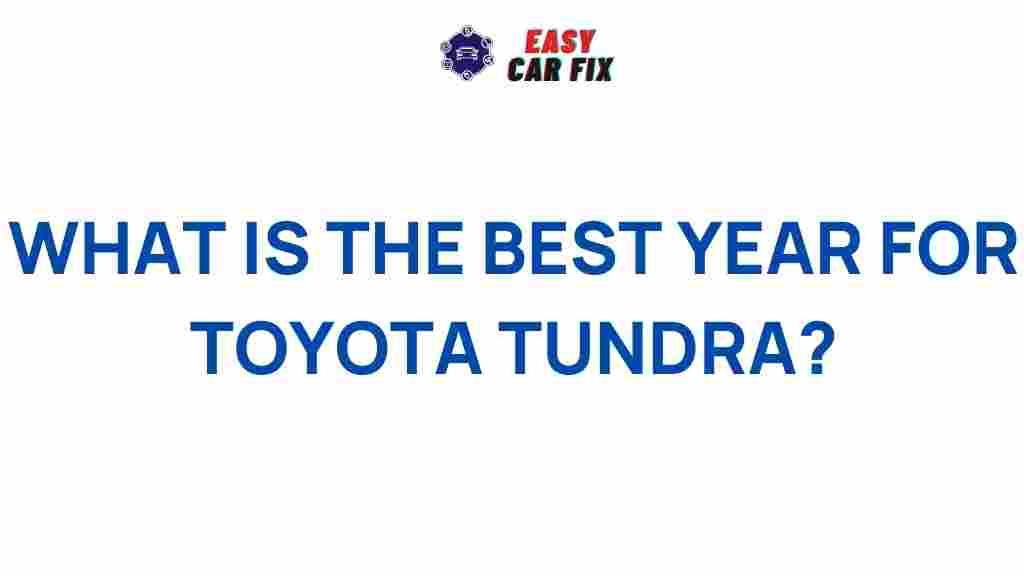 EASY
CAR FIX

WHAT IS THE BEST YEAR FOR TOYOTA TUNDRA?